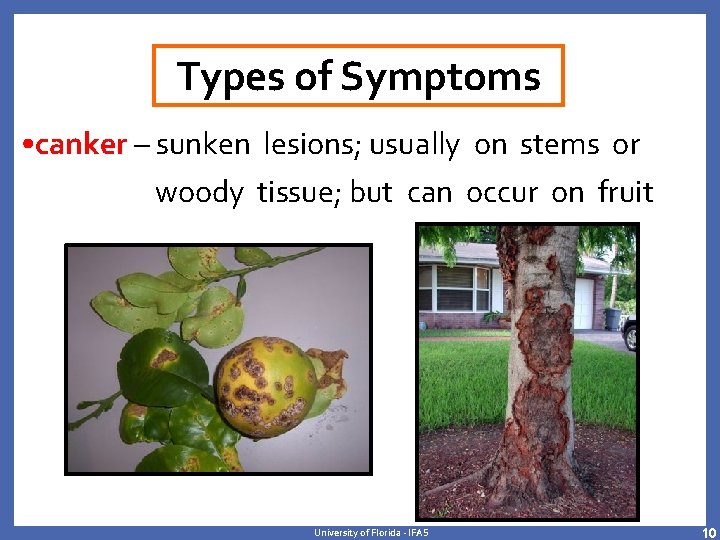 Types of Symptoms

•canker – sunken lesions; usually on stems or woody tissue; but can occur on fruit

University of Florida - IFAS

10